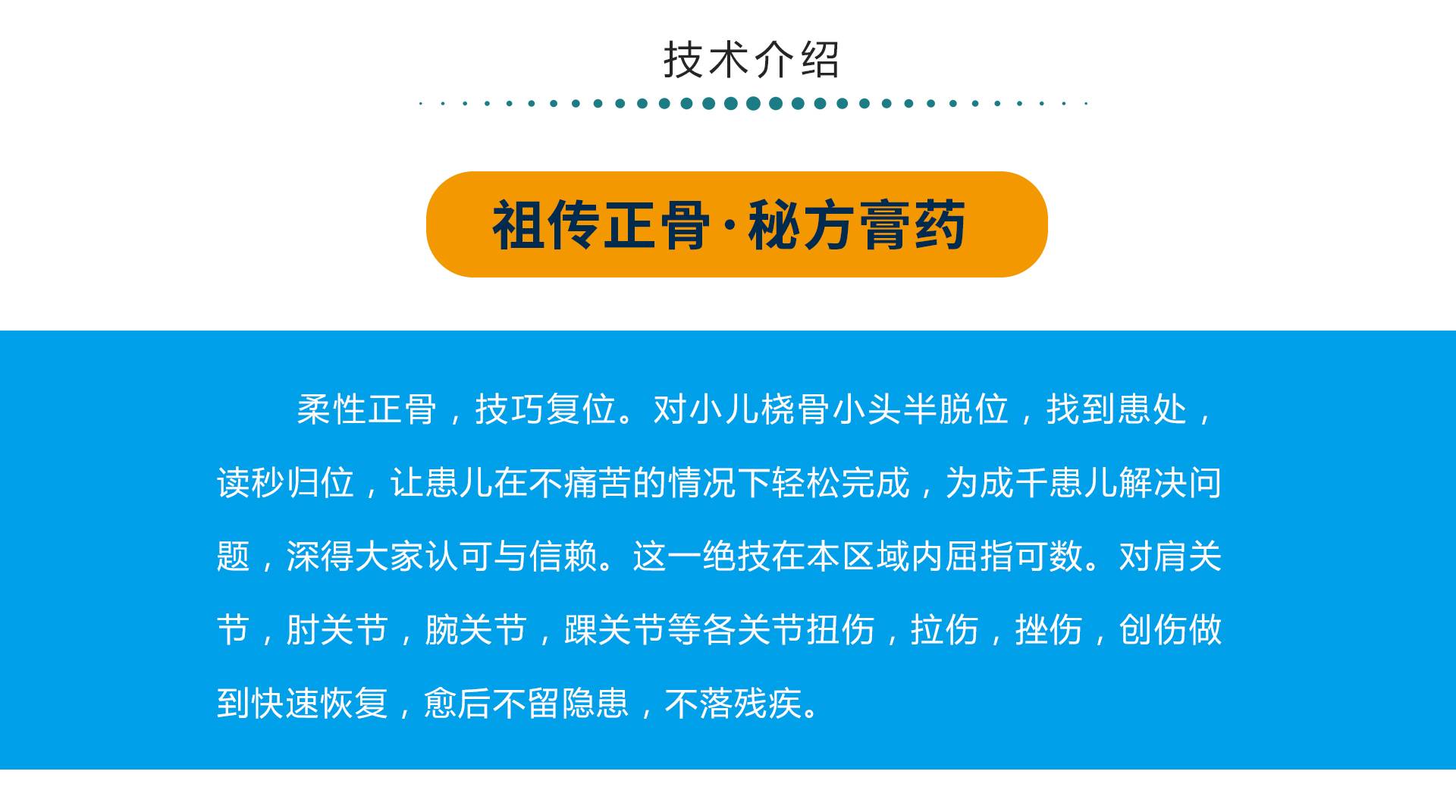 技术介绍

祖传正骨·秘方膏药

柔性正骨，技巧复位。对小儿桡骨小头半脱位，找到患处，读秒归位，让患儿在不痛苦的情况下轻松完成，为成千患儿解决问题，深得大家认可与信赖。这一绝技在本区域内屈指可数。对肩关节，肘关节，腕关节，踝关节等各关节扭伤，拉伤，挫伤，创伤做到快速恢复，愈后不留隐患，不落残疾。